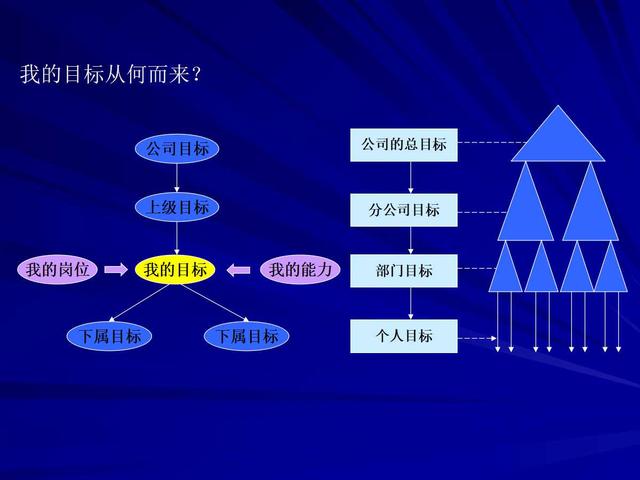 我的目标从何而来？

公司目标

上级目标

我的岗位

我的目标

我的能力

下属目标

下属目标

公司的总目标

分公司目标

部门目标

个人目标